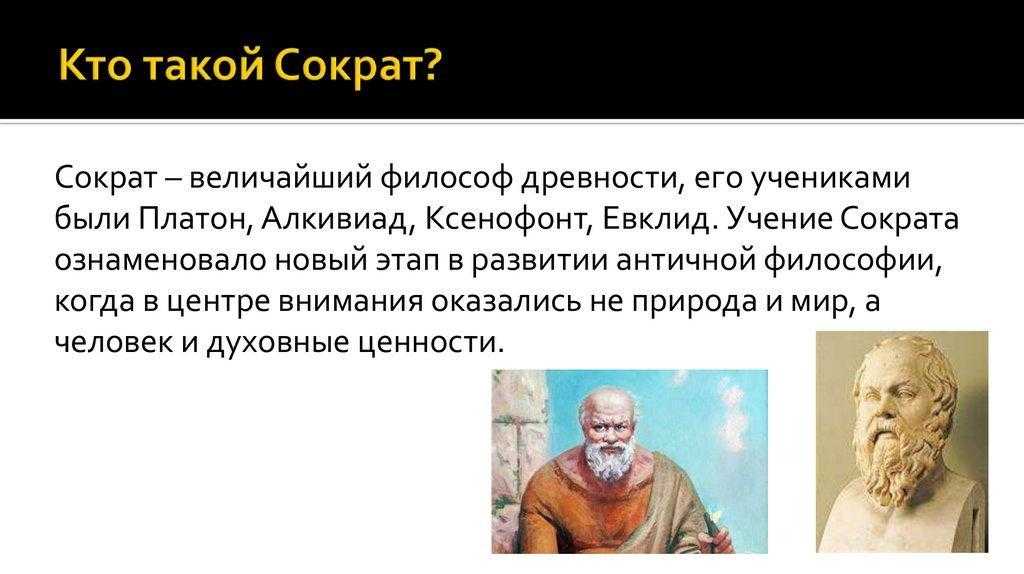 Кто такой Сократ?

Сократ – величайший философ древности, его учениками были Платон, Алкивиад, Ксенофонт, Евклид. Учение Сократа ознаменовало новый этап в развитии античной философии, когда в центре внимания оказались не природа и мир, а человек и духовные ценности.